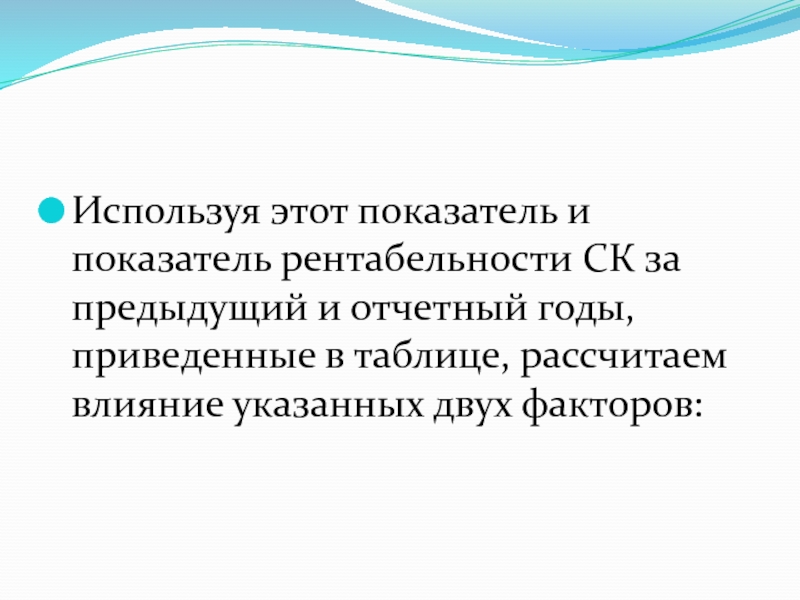 Используя этот показатель и показатель рентабельности СК за предыдущий и отчетный годы, приведенные в таблице, рассчитаем влияние указанных двух факторов: